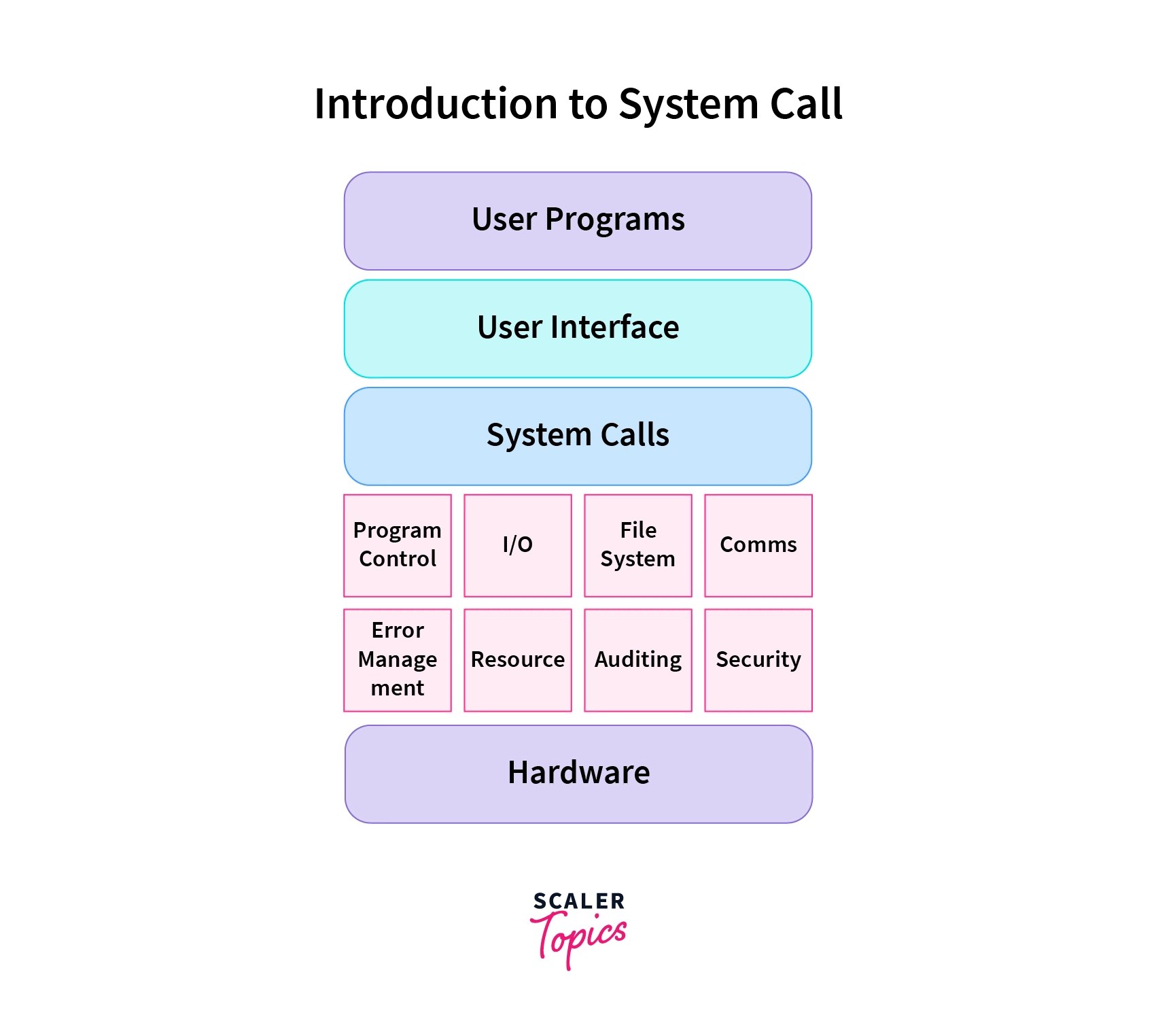 Introduction to System Call

User Programs

User Interface

System Calls

Program Control

I/O

File System

Comms

Error Manage ment

Resource

Auditing

Security

Hardware

SCALER
Topics